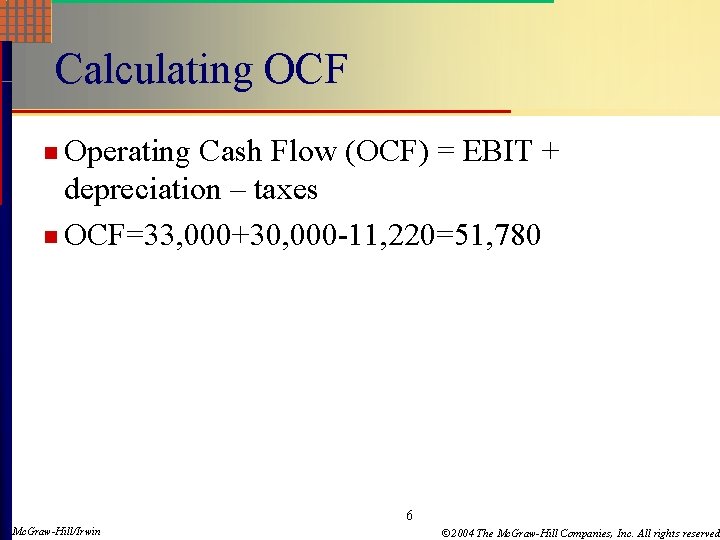 Calculating OCF

Operating Cash Flow (OCF) = EBIT + depreciation – taxes

OCF=33,000+30,000-11,220=51,780

6

McGraw-Hill/Irwin

©2004 The McGraw-Hill Companies, Inc. All rights reserved